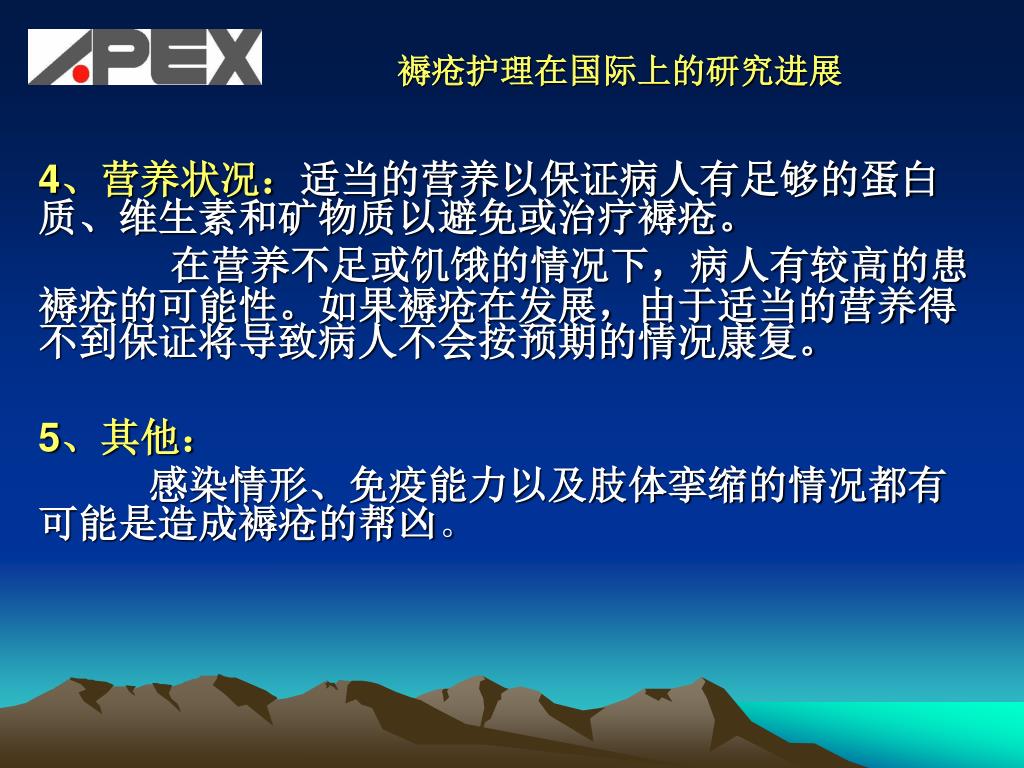 APEX

褥疮护理在国际上的研究进展

4、营养状况：适当的营养以保证病人有足够的蛋白质、维生素和矿物质以避免或治疗褥疮。

在营养不足或饥饿的情况下，病人有较高的患褥疮的可能性。如果褥疮在发展，由于适当的营养得不到保证将导致病人不会按预期的情况康复。

5、其他：

感染情形、免疫能力以及肢体挛缩的情况都有可能是造成褥疮的帮凶。